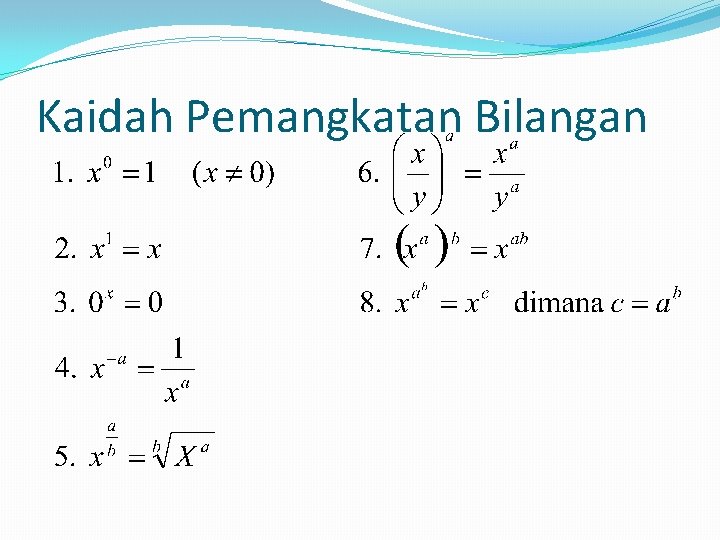 Kaidah Pemangkatan Bilangan

1. $x^0 = 1 \quad (x \neq 0)$

2. $x^1 = x$

3. $0^x = 0$

4. $x^{-a} = \frac{1}{x^a}$

5. $x^{\frac{a}{b}} = \sqrt[b]{X^a}$

6. $\left(\frac{x}{y}\right)^a = \frac{x^a}{y^a}$

7. $\left(x^a\right)^b = x^{ab}$

8. $x^{a^b} = x^c$ dimana $c = a^b$